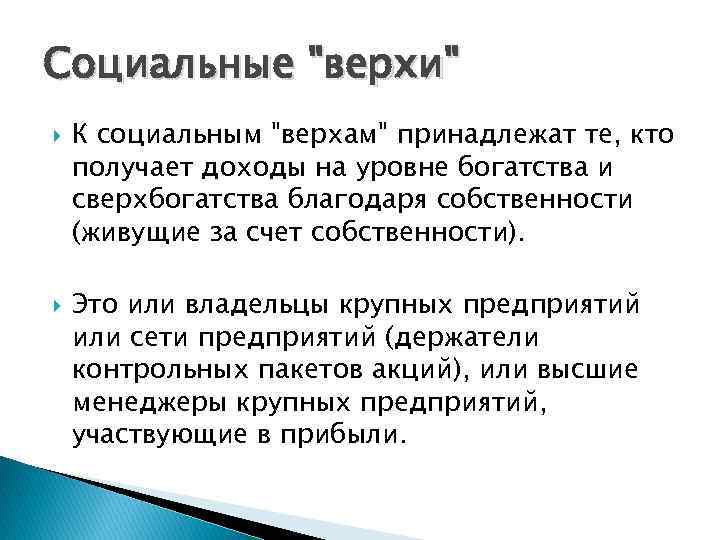 Социальные "верхи"

К социальным "верхам" принадлежат те, кто получает доходы на уровне богатства и сверхбогатства благодаря собственности (живущие за счет собственности).

Это или владельцы крупных предприятий или сети предприятий (держатели контрольных пакетов акций), или высшие менеджеры крупных предприятий, участвующие в прибыли.